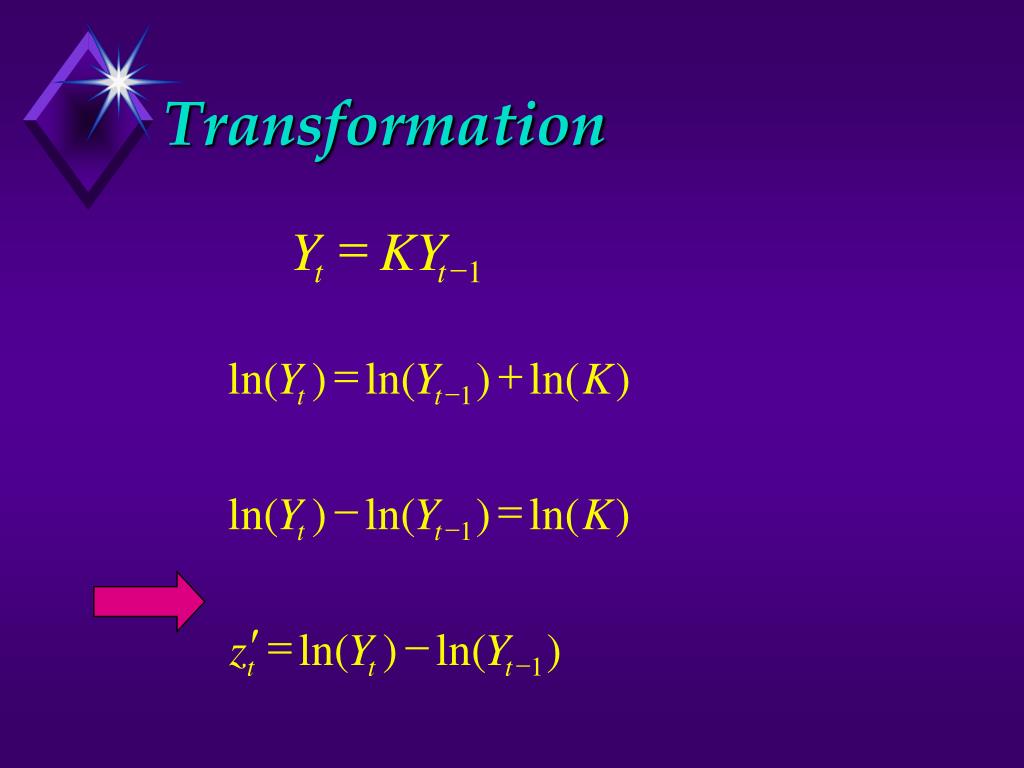 Transformation

$Y_t = KY_{t-1}$

$\ln(Y_t) = \ln(Y_{t-1}) + \ln(K)$

$\ln(Y_t) - \ln(Y_{t-1}) = \ln(K)$

$z_t' = \ln(Y_t) - \ln(Y_{t-1})$